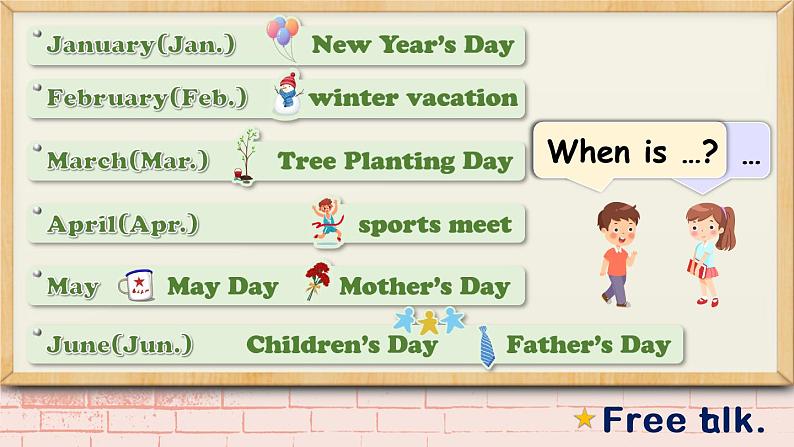 January(Jan.) New Year's Day

February(Feb.) winter vacation

March(Mar.) Tree Planting Day

April(Apr.) sports meet

May May Day Mother's Day

June(Jun.) Children's Day Father's Day

When is ...? ...

Free talk.